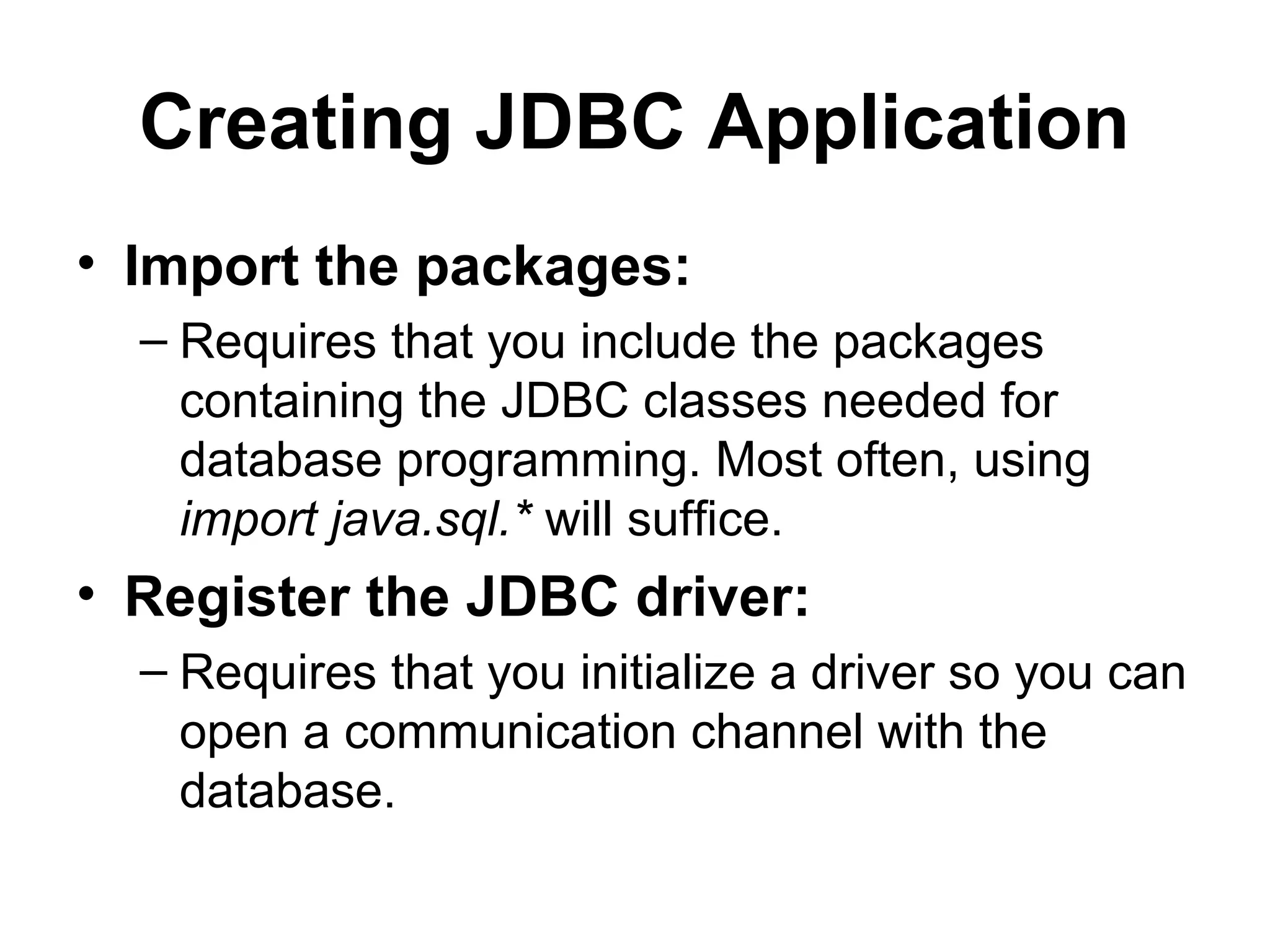 Creating JDBC Application

• Import the packages:
– Requires that you include the packages containing the JDBC classes needed for database programming. Most often, using import java.sql.* will suffice.

• Register the JDBC driver:
– Requires that you initialize a driver so you can open a communication channel with the database.